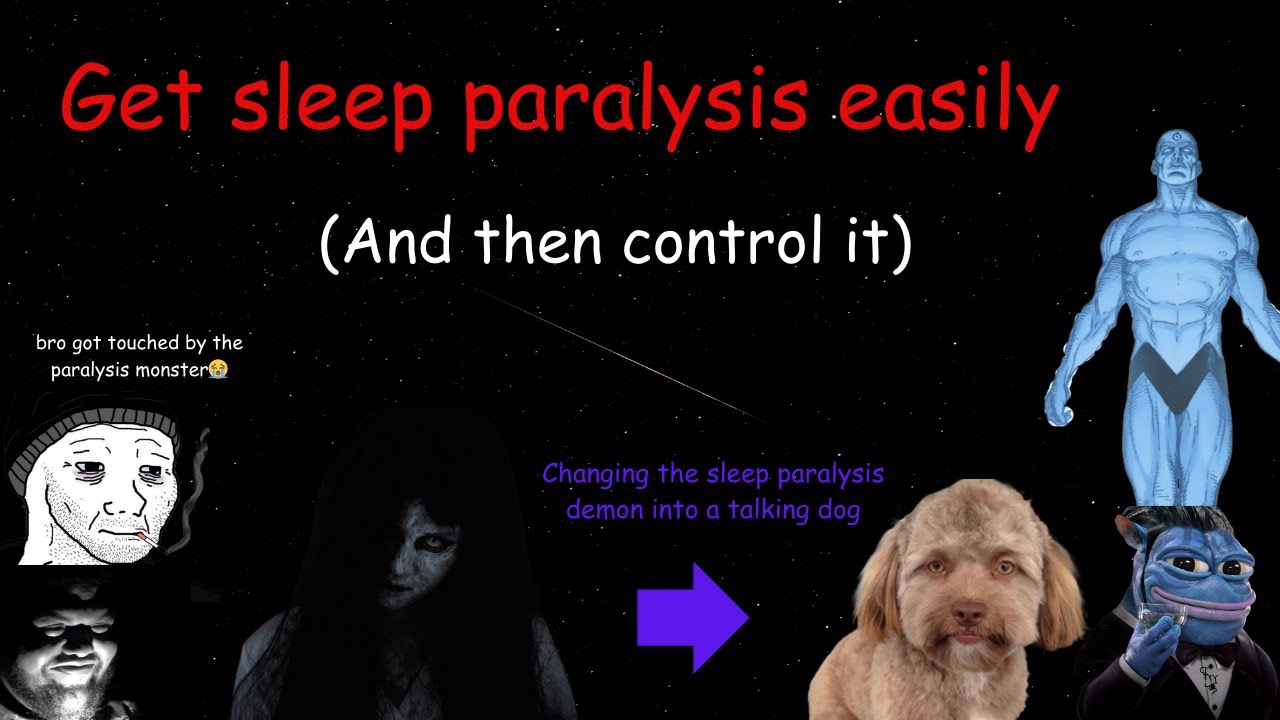 Get sleep paralysis easily

(And then control it)

bro got touched by the paralysis monster😭

Changing the sleep paralysis demon into a talking dog